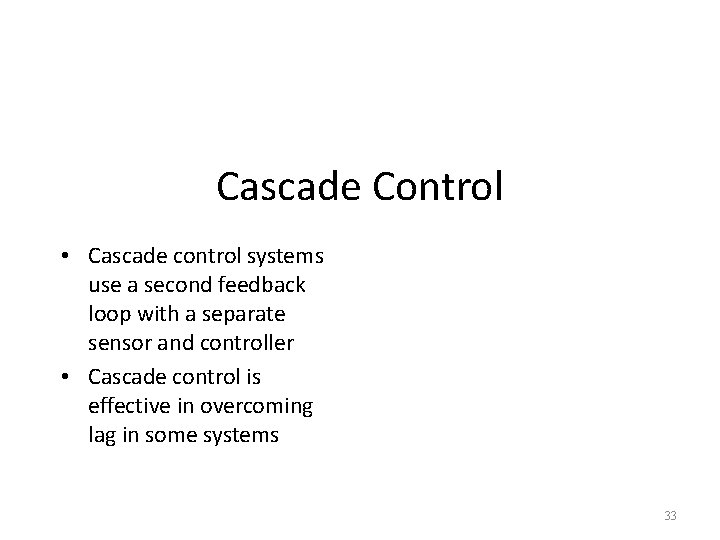 Cascade Control

• Cascade control systems use a second feedback loop with a separate sensor and controller
• Cascade control is effective in overcoming lag in some systems

33